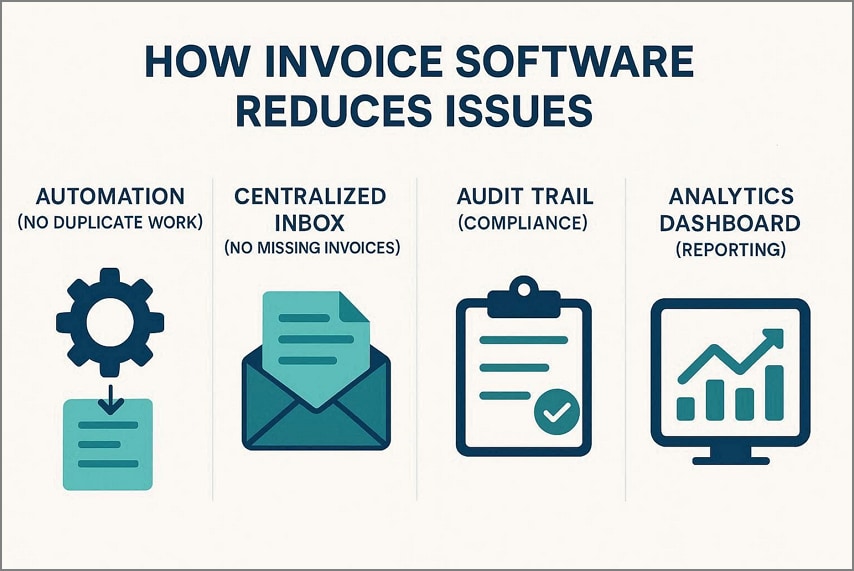 HOW INVOICE SOFTWARE REDUCES ISSUES

AUTOMATION
(NO DUPLICATE WORK)

CENTRALIZED INBOX
(NO MISSING INVOICES)

AUDIT TRAIL
(COMPLIANCE)

ANALYTICS DASHBOARD
(REPORTING)